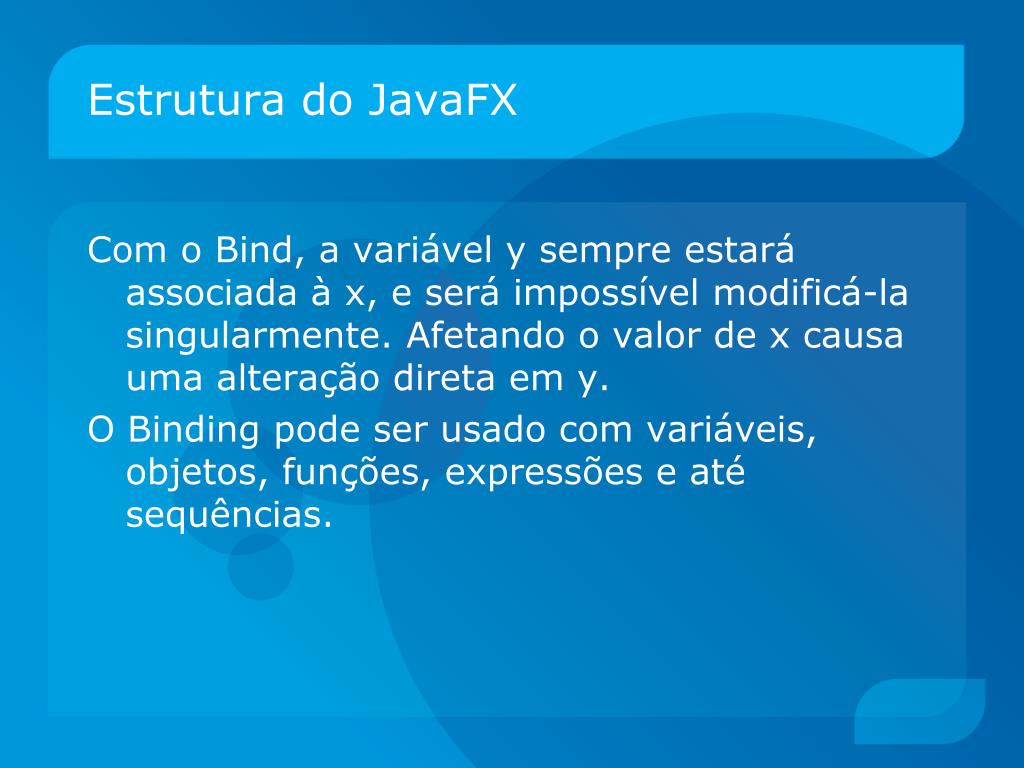 Estrutura do JavaFX

Com o Bind, a variável y sempre estará associada à x, e será impossível modificá-la singularmente. Afetando o valor de x causa uma alteração direta em y.

O Binding pode ser usado com variáveis, objetos, funções, expressões e até sequências.